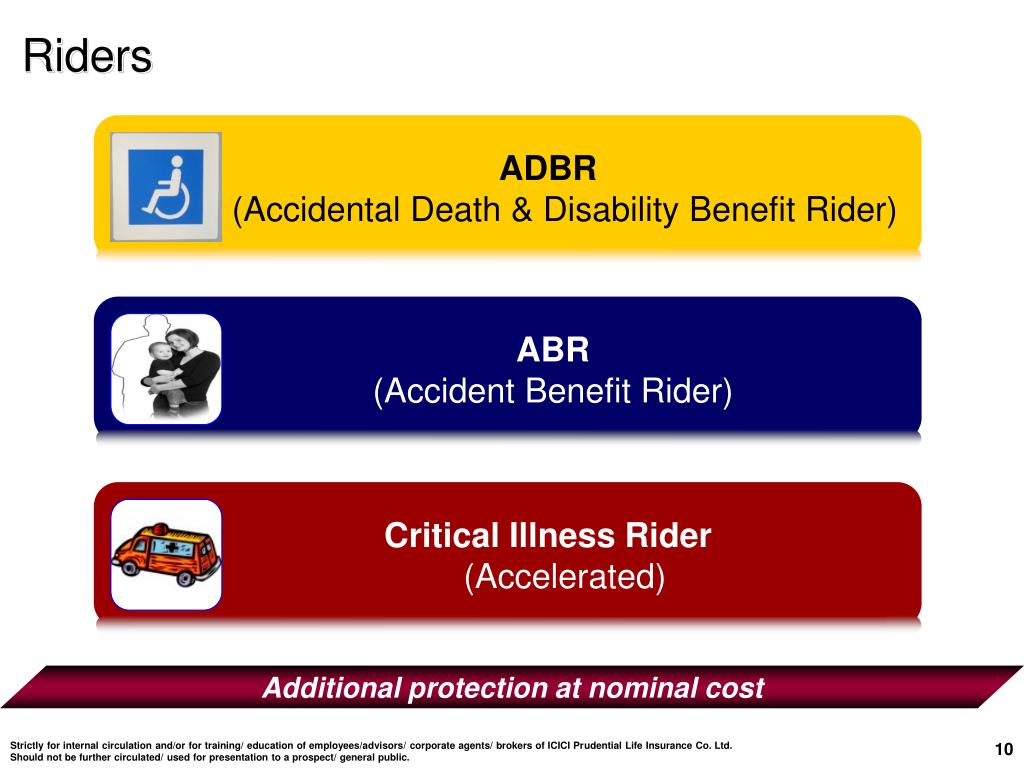 Riders

ADBR
(Accidental Death & Disability Benefit Rider)

ABR
(Accident Benefit Rider)

Critical Illness Rider
(Accelerated)

Additional protection at nominal cost

Strictly for internal circulation and/or for training/ education of employees/advisors/ corporate agents/ brokers of ICICI Prudential Life Insurance Co. Ltd.
Should not be further circulated/ used for presentation to a prospect/ general public.

10